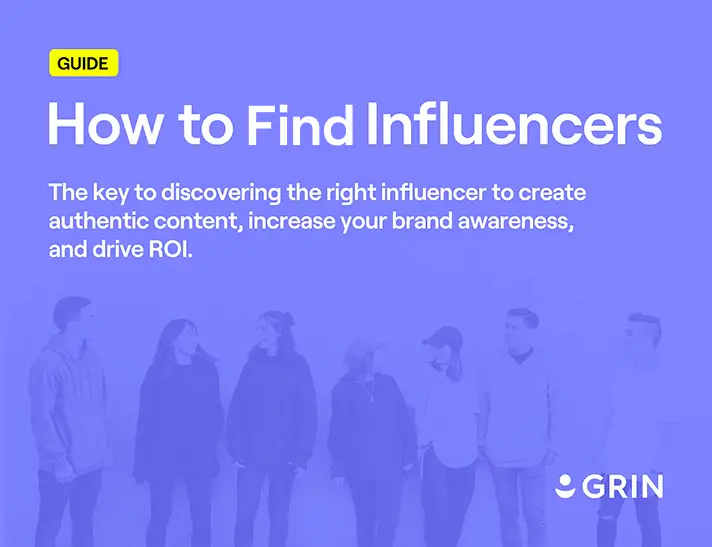 GUIDE

How to Find Influencers

The key to discovering the right influencer to create authentic content, increase your brand awareness, and drive ROI.

GRIN